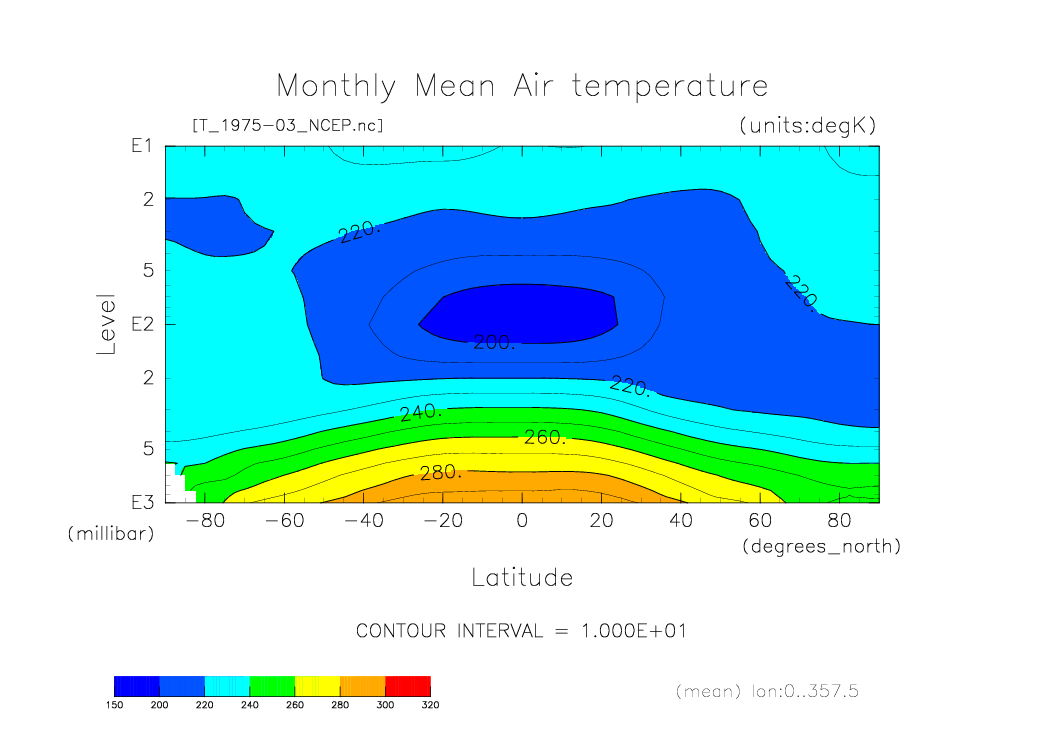 Monthly Mean Air temperature

[T_1975-03_NCEP.nc]

(units:degK)

Level

E1

2

5

E2

2

5

E3

(millibar)

220.

220.

200.

220.

240.

260.

280.

-80 -60 -40 -20 0 20 40 60 80

(degrees_north)

Latitude

CONTOUR INTERVAL = 1.000E+01

150 200 220 240 260 280 300 320

(mean) lon:0..357.5